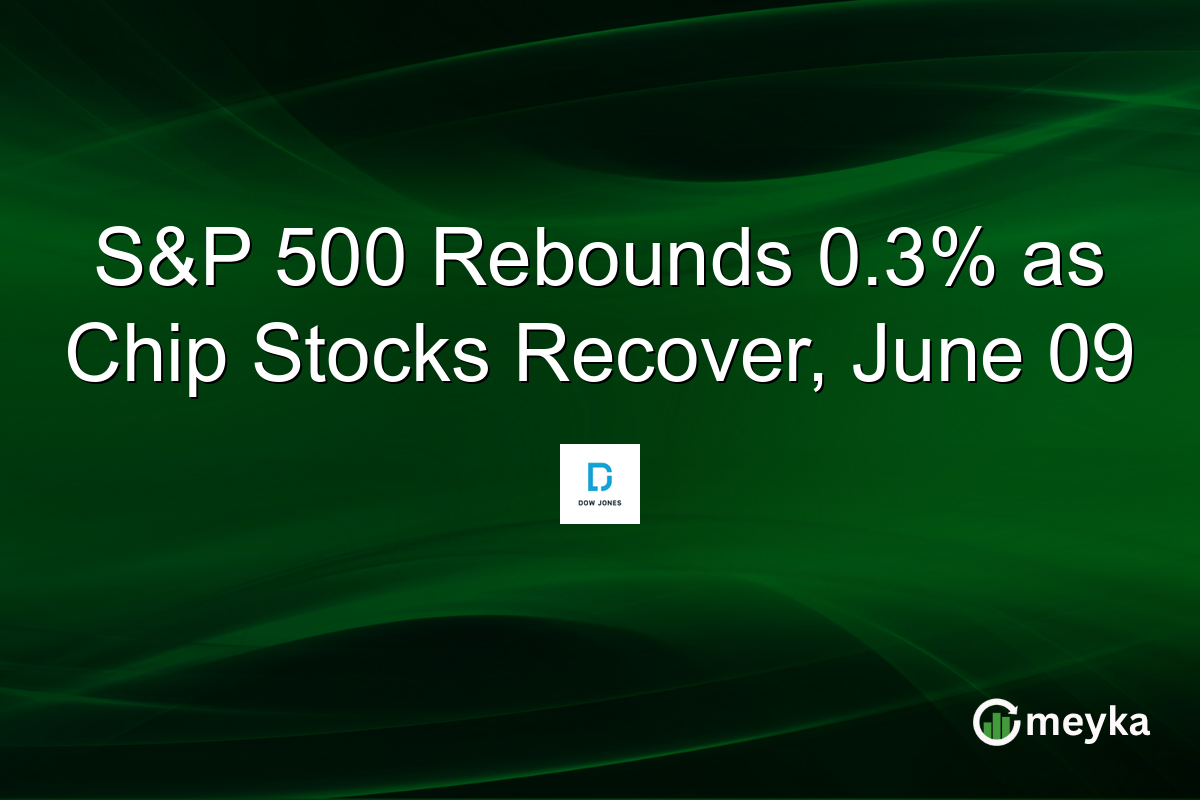 S&P 500 Rebounds 0.3% as Chip Stocks Recover, June 09

DOW JONES

meyka